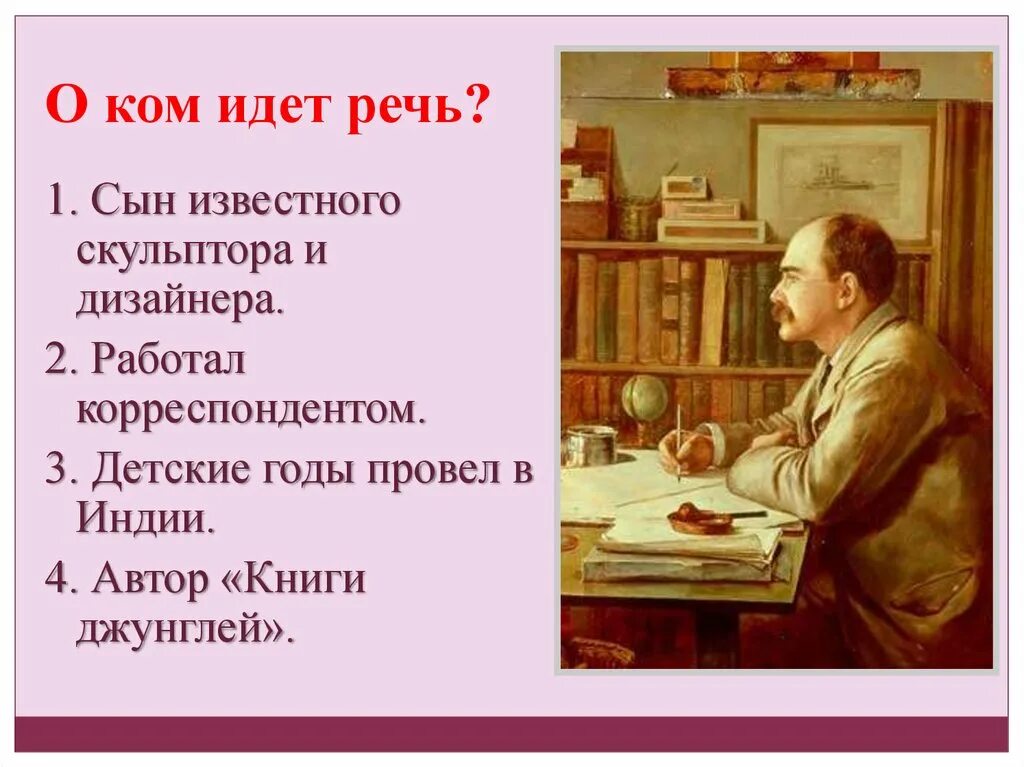 О ком идет речь?

1. Сын известного скульптора и дизайнера.

2. Работал корреспондентом.

3. Детские годы провел в Индии.

4. Автор «Книги джунглей».